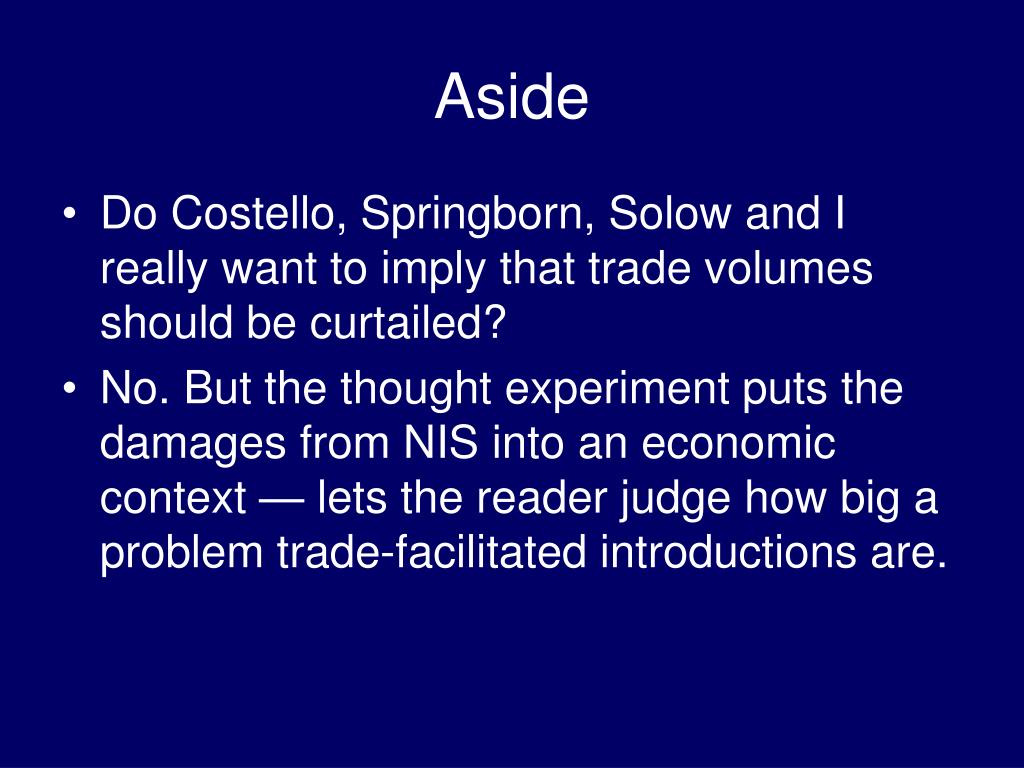 Aside

• Do Costello, Springborn, Solow and I really want to imply that trade volumes should be curtailed?
• No. But the thought experiment puts the damages from NIS into an economic context — lets the reader judge how big a problem trade-facilitated introductions are.